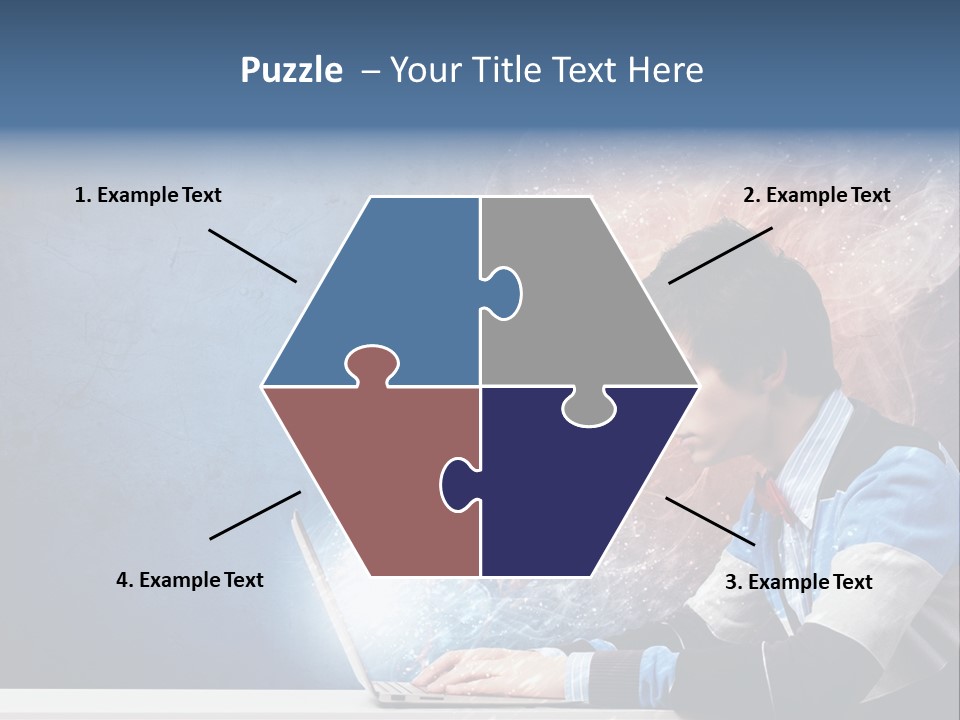 Puzzle – Your Title Text Here

1. Example Text

2. Example Text

4. Example Text

3. Example Text